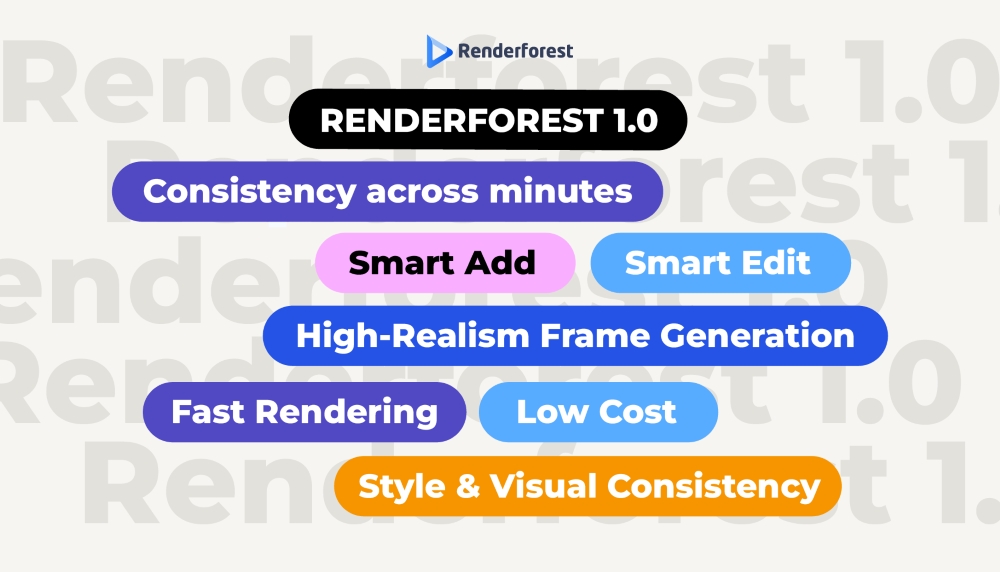 Renderforest

RENDERFOREST 1.0

Consistency across minutes

Smart Add

Smart Edit

High-Realism Frame Generation

Fast Rendering

Low Cost

Style & Visual Consistency